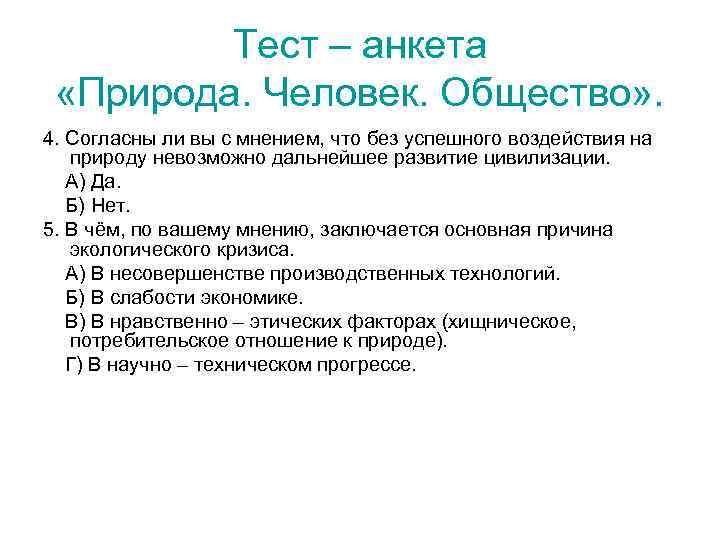 Тест – анкета «Природа. Человек. Общество».

4. Согласны ли вы с мнением, что без успешного воздействия на природу невозможно дальнейшее развитие цивилизации.

А) Да.

Б) Нет.

5. В чём, по вашему мнению, заключается основная причина экологического кризиса.

А) В несовершенстве производственных технологий.

Б) В слабости экономике.

В) В нравственно – этических факторах (хищническое, потребительское отношение к природе).

Г) В научно – техническом прогрессе.